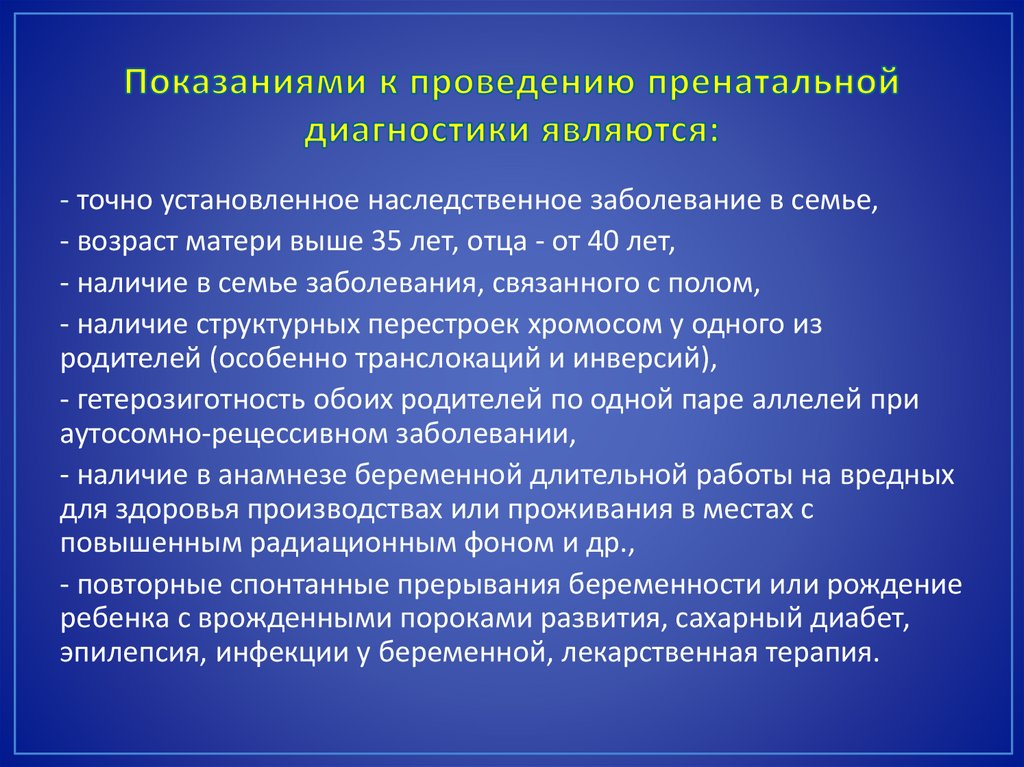 Показаниями к проведению пренатальной диагностики являются:

- точно установленное наследственное заболевание в семье,

- возраст матери выше 35 лет, отца - от 40 лет,

- наличие в семье заболевания, связанного с полом,

- наличие структурных перестроек хромосом у одного из родителей (особенно транслокаций и инверсий),

- гетерозиготность обоих родителей по одной паре аллелей при аутосомно-рецессивном заболевании,

- наличие в анамнезе беременной длительной работы на вредных для здоровья производствах или проживания в местах с повышенным радиационным фоном и др.,

- повторные спонтанные прерывания беременности или рождение ребенка с врожденными пороками развития, сахарный диабет, эпилепсия, инфекции у беременной, лекарственная терапия.